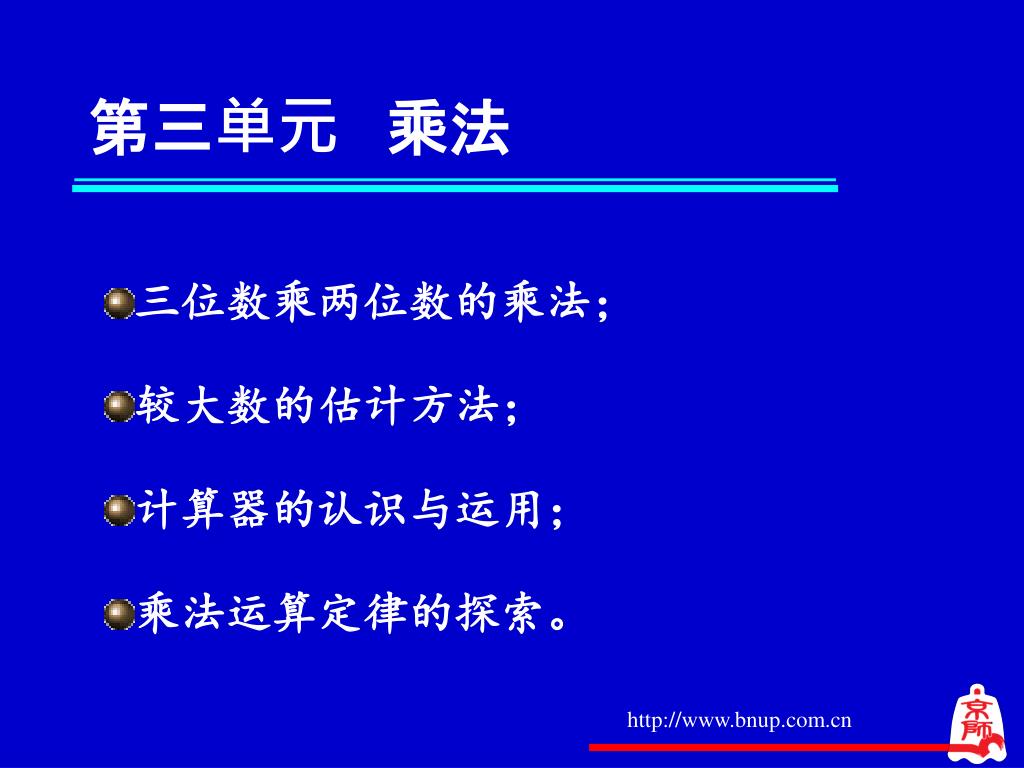 第三单元 乘法

三位数乘两位数的乘法；

较大数的估计方法；

计算器的认识与运用；

乘法运算定律的探索。

http://www.bnup.com.cn

京师